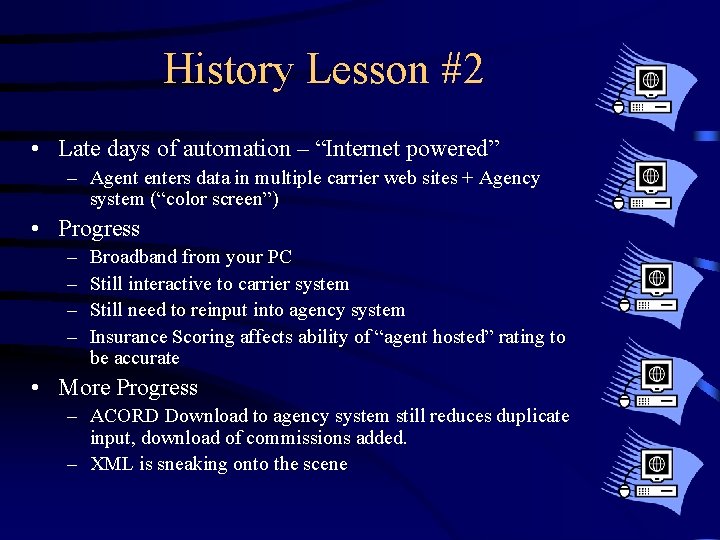 History Lesson #2

• Late days of automation – “Internet powered”
  – Agent enters data in multiple carrier web sites + Agency system (“color screen”)
• Progress
  – Broadband from your PC
  – Still interactive to carrier system
  – Still need to reinput into agency system
  – Insurance Scoring affects ability of “agent hosted” rating to be accurate
• More Progress
  – ACORD Download to agency system still reduces duplicate input, download of commissions added.
  – XML is sneaking onto the scene